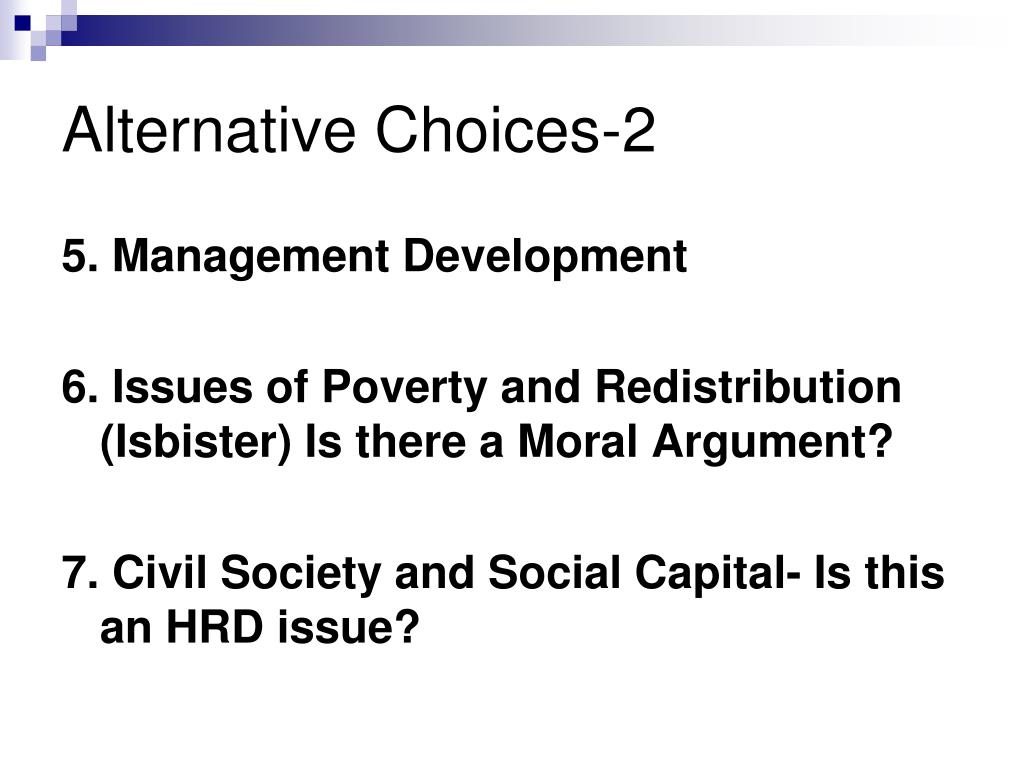 Alternative Choices-2

5. Management Development

6. Issues of Poverty and Redistribution (Isbister) Is there a Moral Argument?

7. Civil Society and Social Capital- Is this an HRD issue?